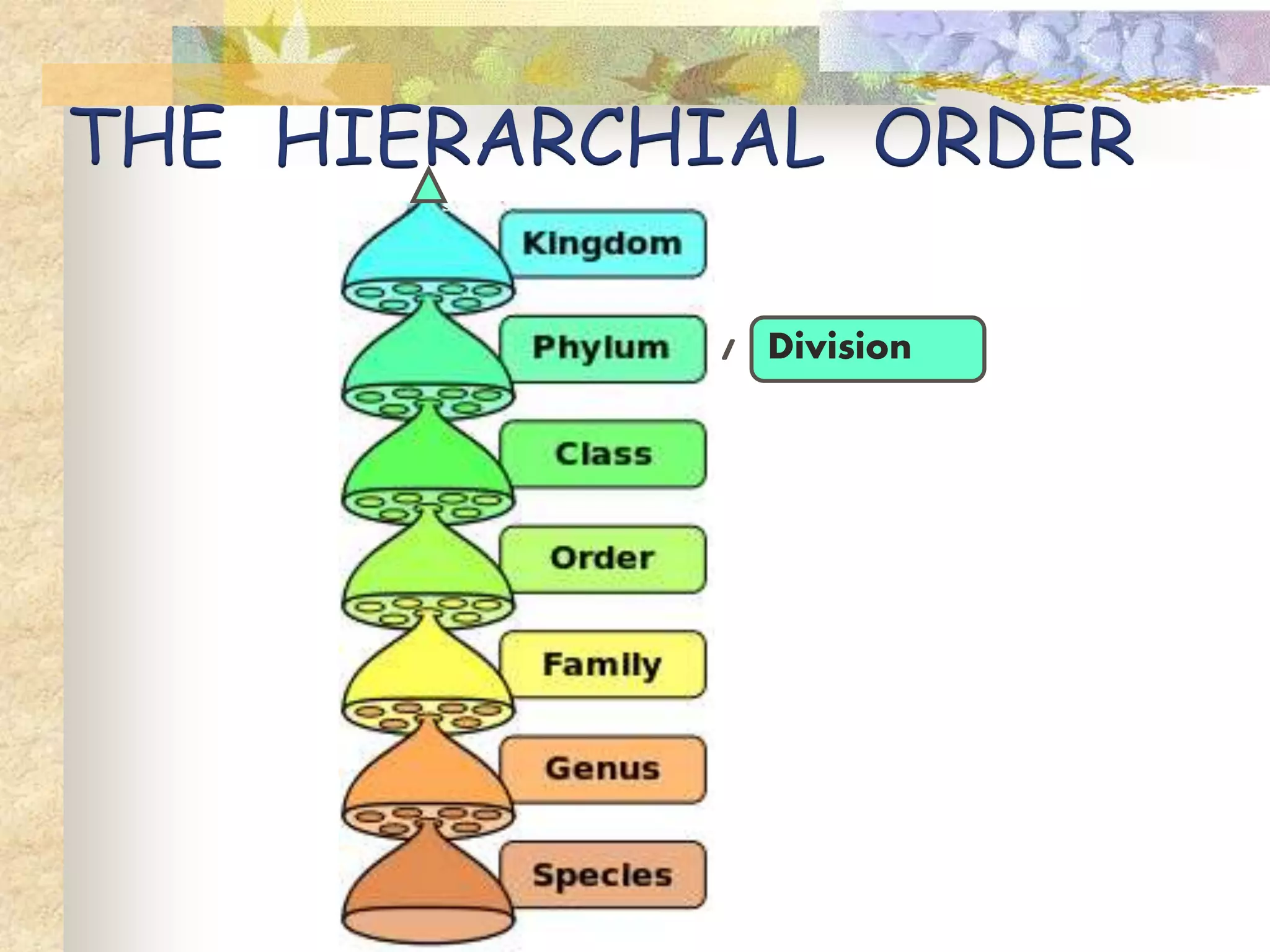 THE HIERARCHIAL ORDER

Kingdom

Phylum / Division

Class

Order

Family

Genus

Species